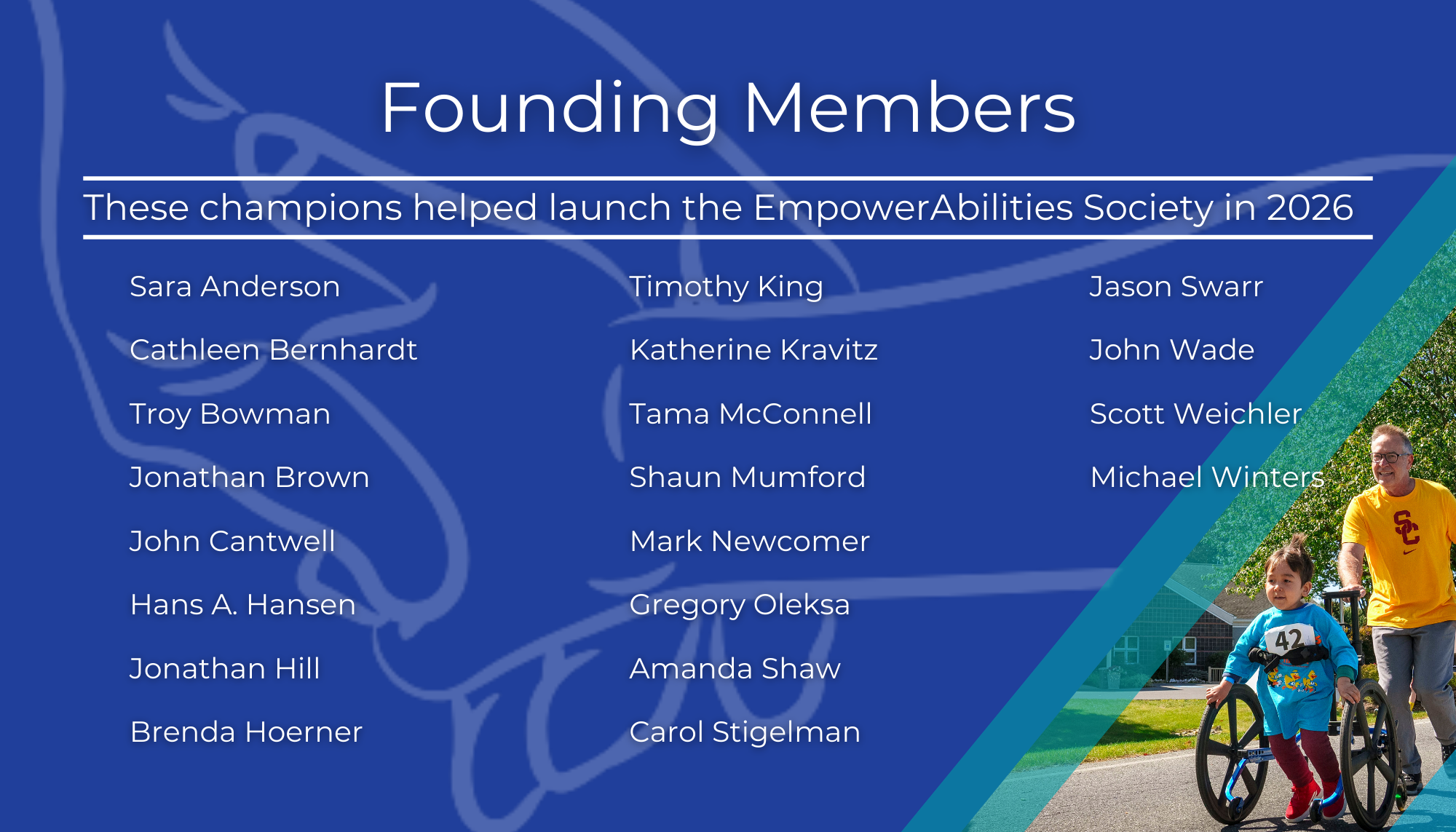 Founding Members

These champions helped launch the EmpowerAbilities Society in 2026

Sara Anderson
Cathleen Bernhardt
Troy Bowman
Jonathan Brown
John Cantwell
Hans A. Hansen
Jonathan Hill
Brenda Hoerner

Timothy King
Katherine Kravitz
Tama McConnell
Shaun Mumford
Mark Newcomer
Gregory Oleksa
Amanda Shaw
Carol Stigelman

Jason Swarr
John Wade
Scott Weichler
Michael Winters

SC
42